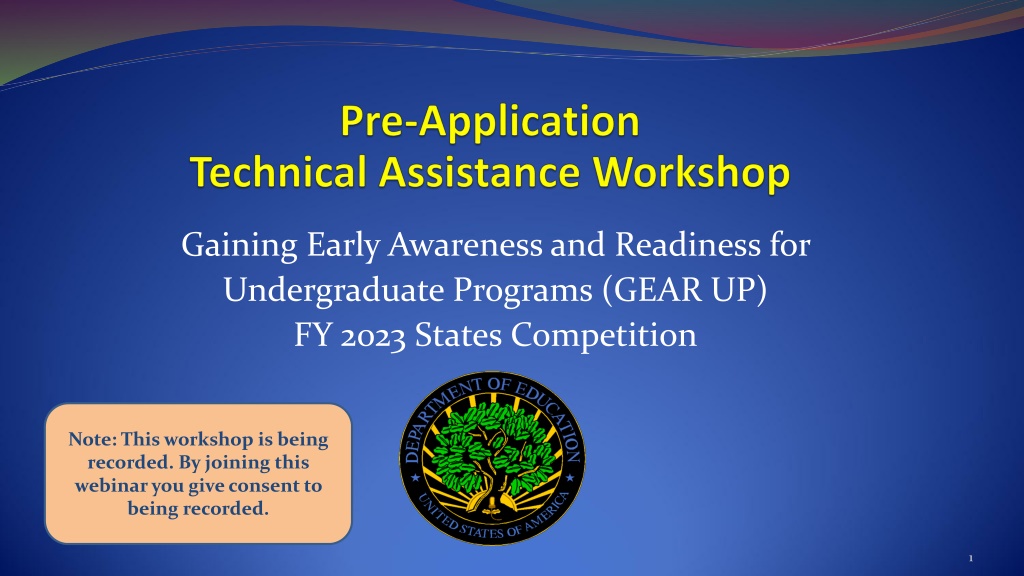 Pre-Application
Technical Assistance Workshop

Gaining Early Awareness and Readiness for Undergraduate Programs (GEAR UP)
FY 2023 States Competition

Note: This workshop is being recorded. By joining this webinar you give consent to being recorded.

DEPARTMENT OF EDUCATION
UNITED STATES OF AMERICA

1